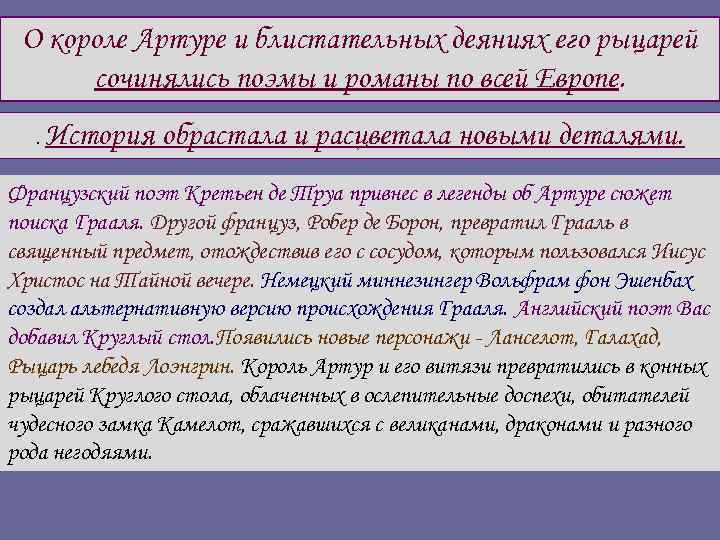 О короле Артуре и блистательных деяниях его рыцарей сочинялись поэмы и романы по всей Европе.

. История обрастала и расцветала новыми деталями.

Французский поэт Кретьен де Труа привнес в легенды об Артуре сюжет поиска Грааля. Другой француз, Робер де Борон, превратил Грааль в священный предмет, отождествив его с сосудом, которым пользовался Иисус Христос на Тайной вечере. Немецкий миннезингер Вольфрам фон Эшенбах создал альтернативную версию происхождения Грааля. Английский поэт Вас добавил Круглый стол.Появились новые персонажи - Ланселот, Галахад, Рыцарь лебедя Лоэнгрин. Король Артур и его витязи превратились в конных рыцарей Круглого стола, облаченных в ослепительные доспехи, обитателей чудесного замка Камелот, сражавшихся с великанами, драконами и разного рода негодяями.